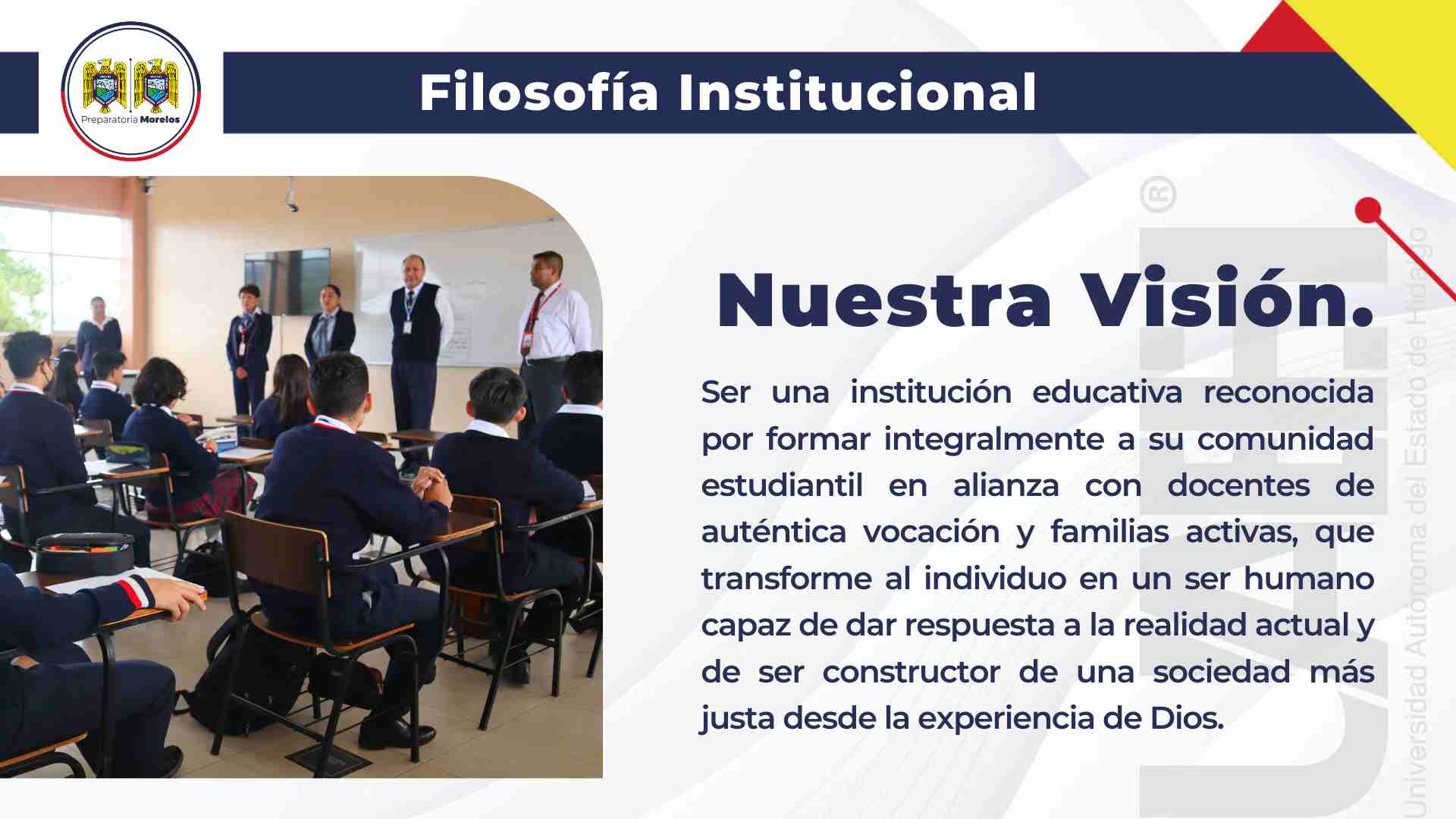 Preparatoria Morelos

Filosofía Institucional

Nuestra Visión.

Ser una institución educativa reconocida por formar integralmente a su comunidad estudiantil en alianza con docentes de auténtica vocación y familias activas, que transforme al individuo en un ser humano capaz de dar respuesta a la realidad actual y de ser constructor de una sociedad más justa desde la experiencia de Dios.

Universidad Autónoma del Estado de Hidalgo